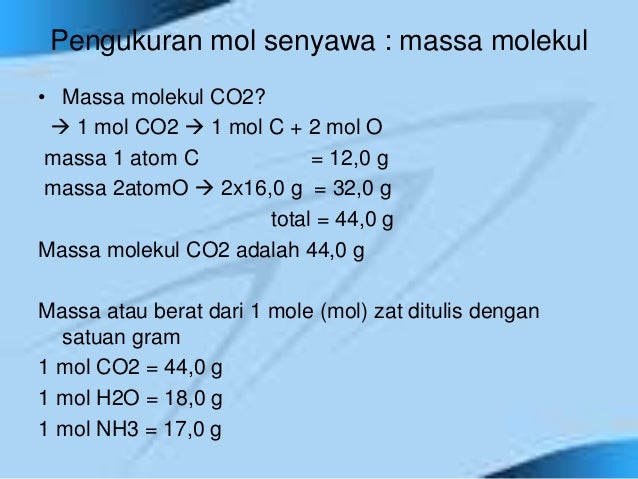 Pengukuran mol senyawa : massa molekul

• Massa molekul CO2?

→ 1 mol CO2 → 1 mol C + 2 mol O

massa 1 atom C = 12,0 g

massa 2atomO → 2x16,0 g = 32,0 g

total = 44,0 g

Massa molekul CO2 adalah 44,0 g

Massa atau berat dari 1 mole (mol) zat ditulis dengan satuan gram

1 mol CO2 = 44,0 g

1 mol H2O = 18,0 g

1 mol NH3 = 17,0 g